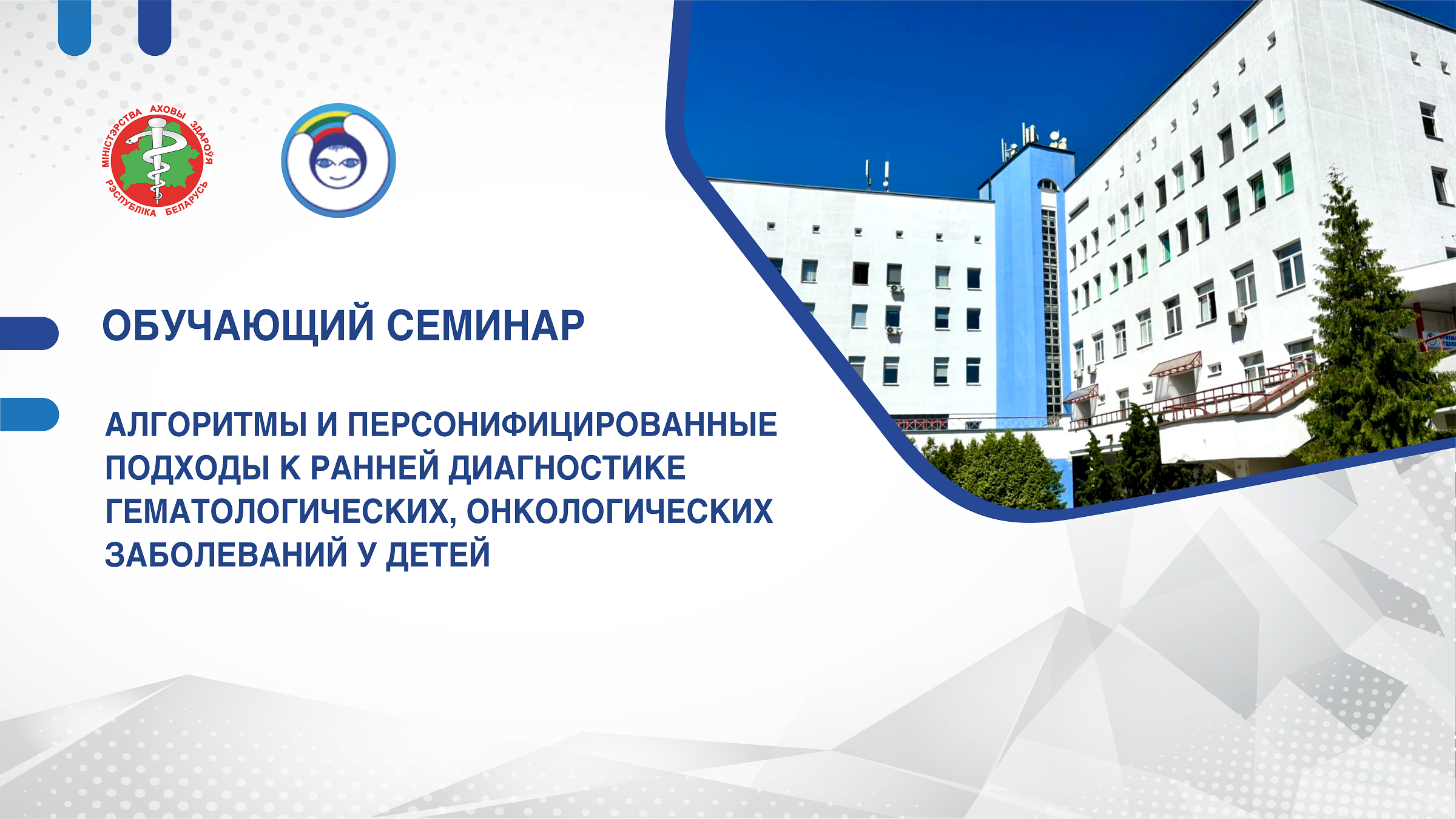 МІНІСТЭРСТВА АХОВЫ ЗДАРОЎЯ РЭСПУБЛІКА БЕЛАРУСЬ

ОБУЧАЮЩИЙ СЕМИНАР

АЛГОРИТМЫ И ПЕРСОНИФИЦИРОВАННЫЕ ПОДХОДЫ К РАННЕЙ ДИАГНОСТИКЕ ГЕМАТОЛОГИЧЕСКИХ, ОНКОЛОГИЧЕСКИХ ЗАБОЛЕВАНИЙ У ДЕТЕЙ